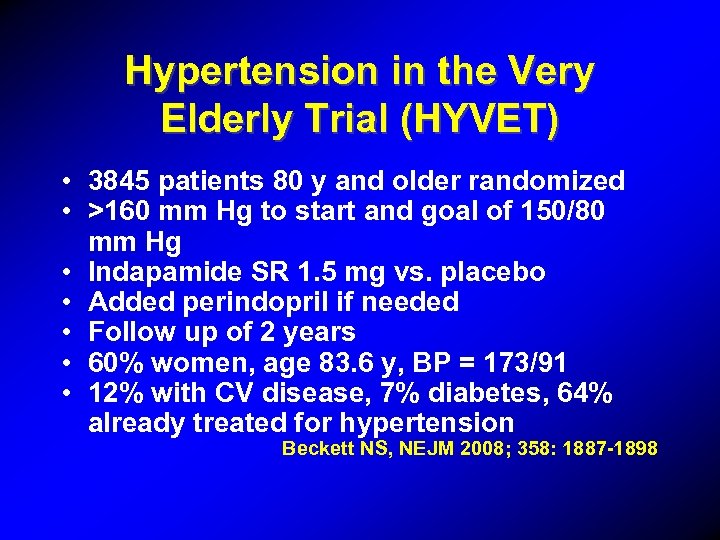 Hypertension in the Very Elderly Trial (HYVET)

• 3845 patients 80 y and older randomized
• >160 mm Hg to start and goal of 150/80 mm Hg
• Indapamide SR 1.5 mg vs. placebo
• Added perindopril if needed
• Follow up of 2 years
• 60% women, age 83.6 y, BP = 173/91
• 12% with CV disease, 7% diabetes, 64% already treated for hypertension

Beckett NS, NEJM 2008; 358: 1887-1898